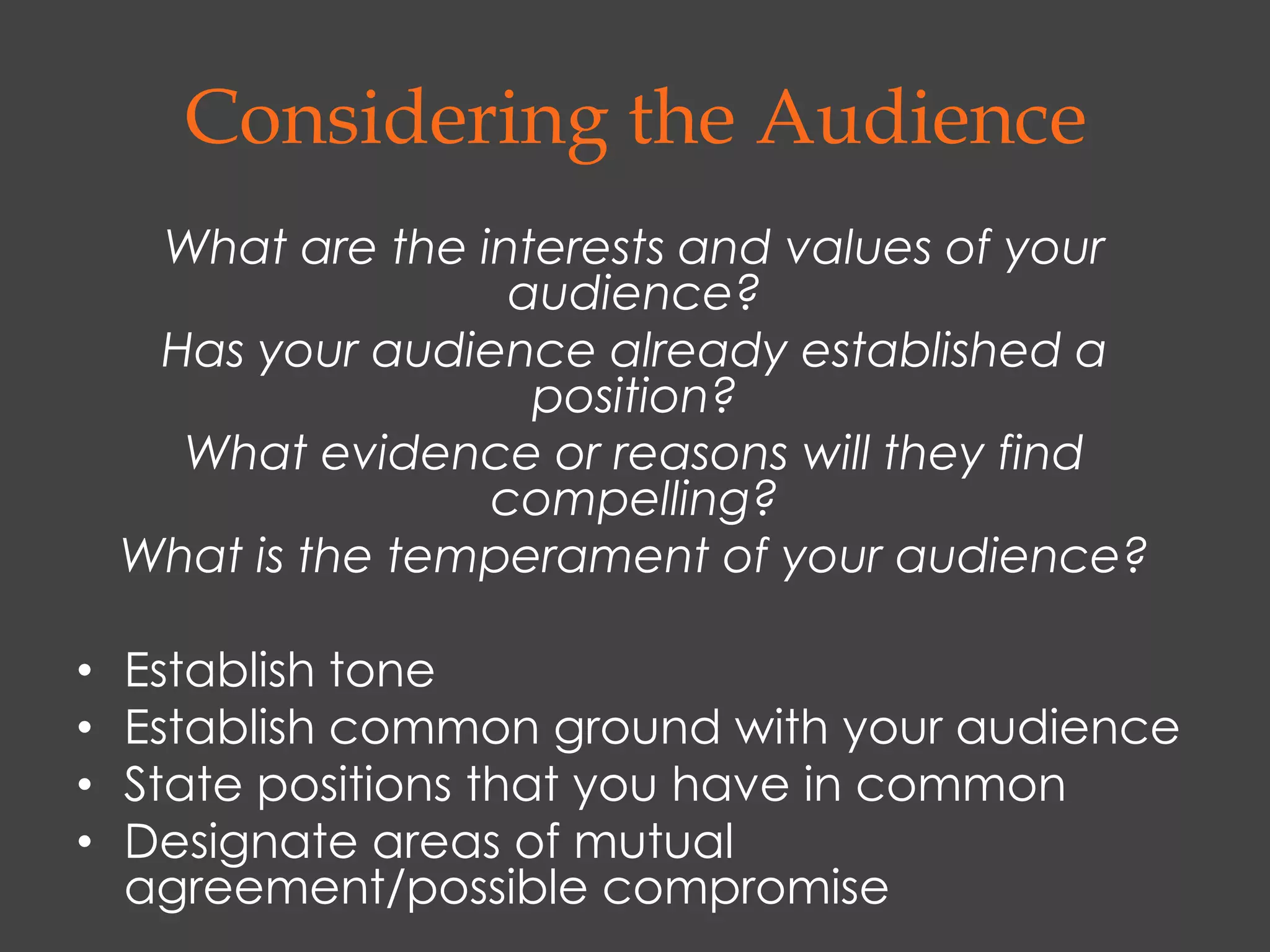 Considering the Audience

What are the interests and values of your audience?
Has your audience already established a position?
What evidence or reasons will they find compelling?
What is the temperament of your audience?

• Establish tone
• Establish common ground with your audience
• State positions that you have in common
• Designate areas of mutual agreement/possible compromise